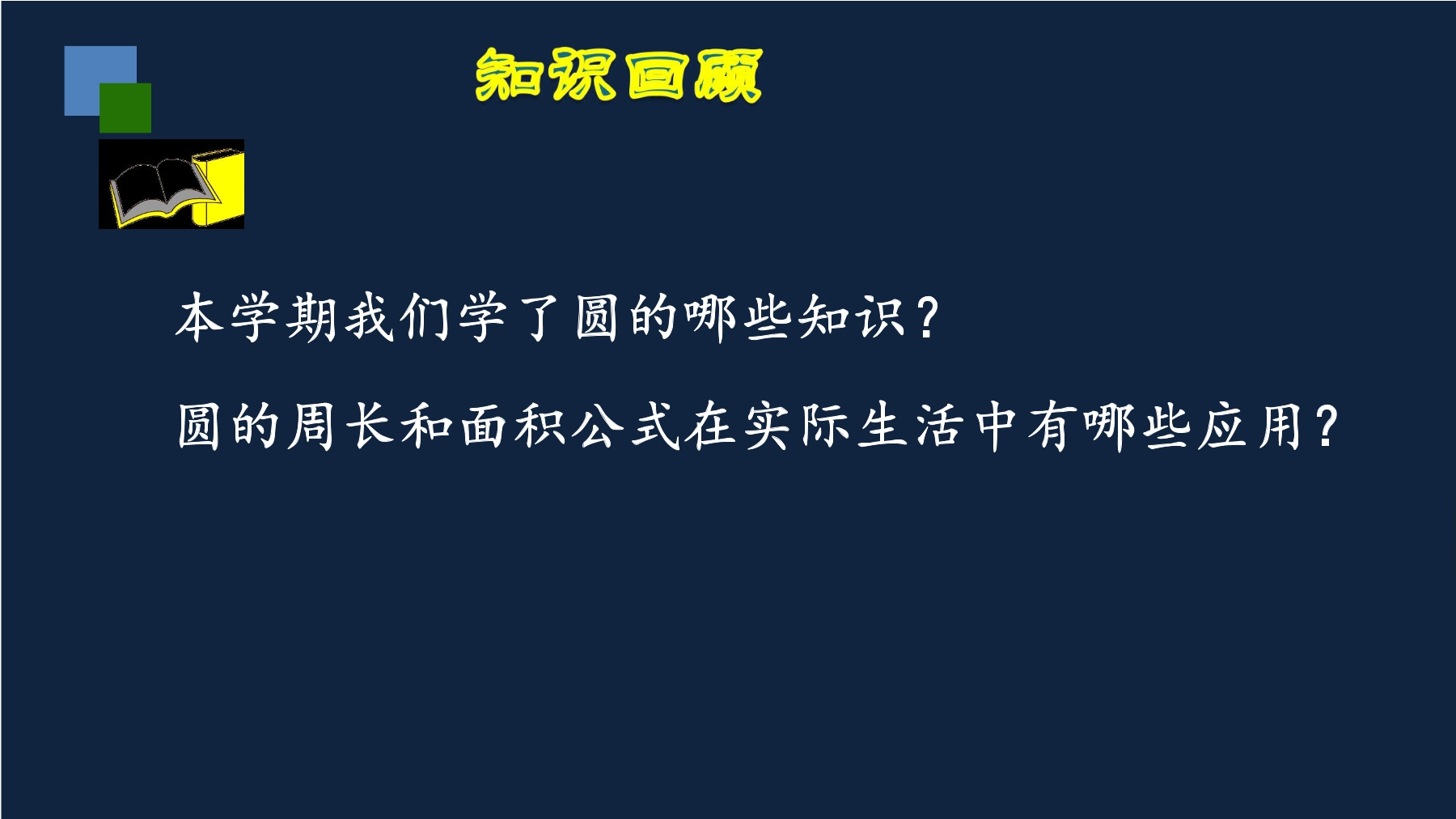 知识回顾

本学期我们学了圆的哪些知识？

圆的周长和面积公式在实际生活中有哪些应用？